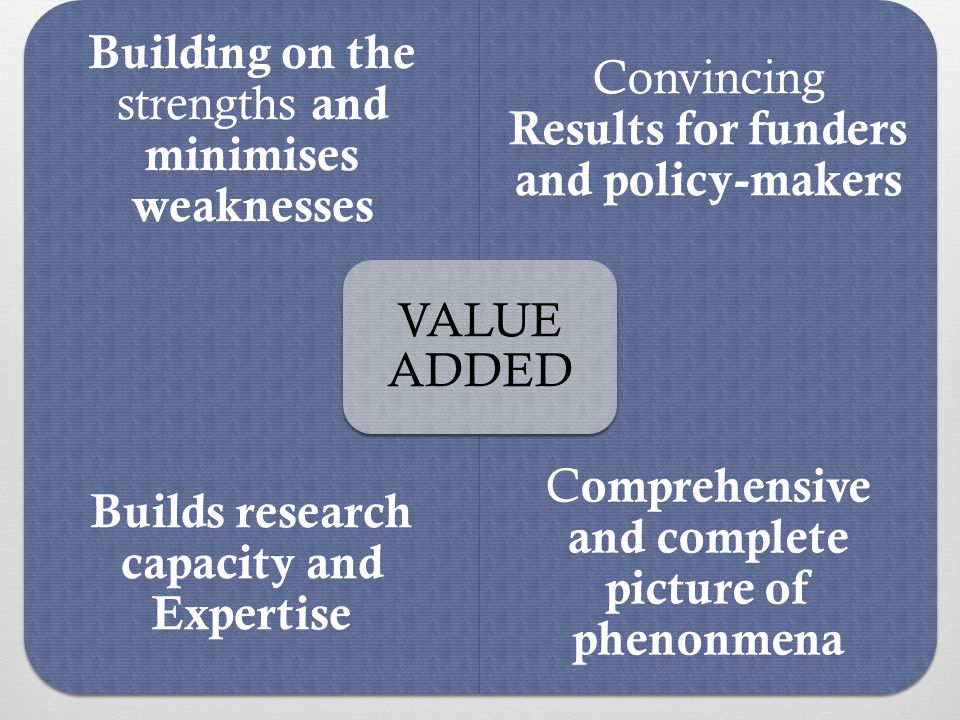 Building on the strengths and minimises weaknesses

Convincing Results for funders and policy-makers

VALUE ADDED

Builds research capacity and Expertise

Comprehensive and complete picture of phenonmena